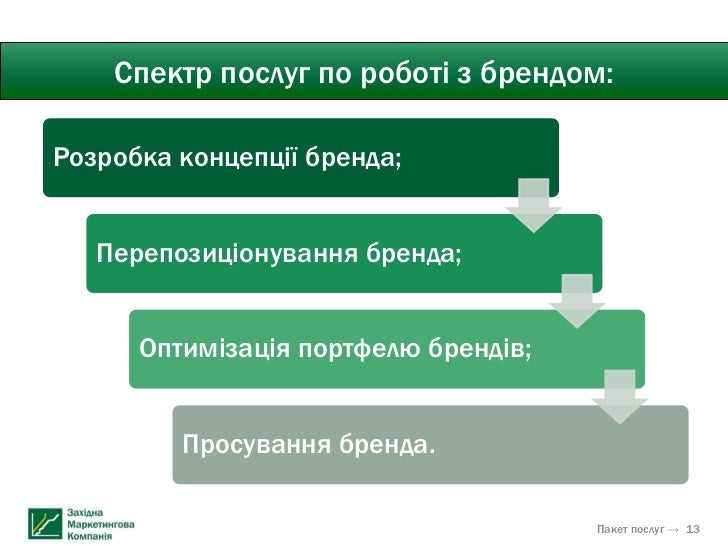 Спектр послуг по роботі з брендом:

Розробка концепції бренда;

Перепозиціонування бренда;

Оптимізація портфелю брендів;

Просування бренда.

Західна Маркетингова Компанія

Пакет послуг → 13